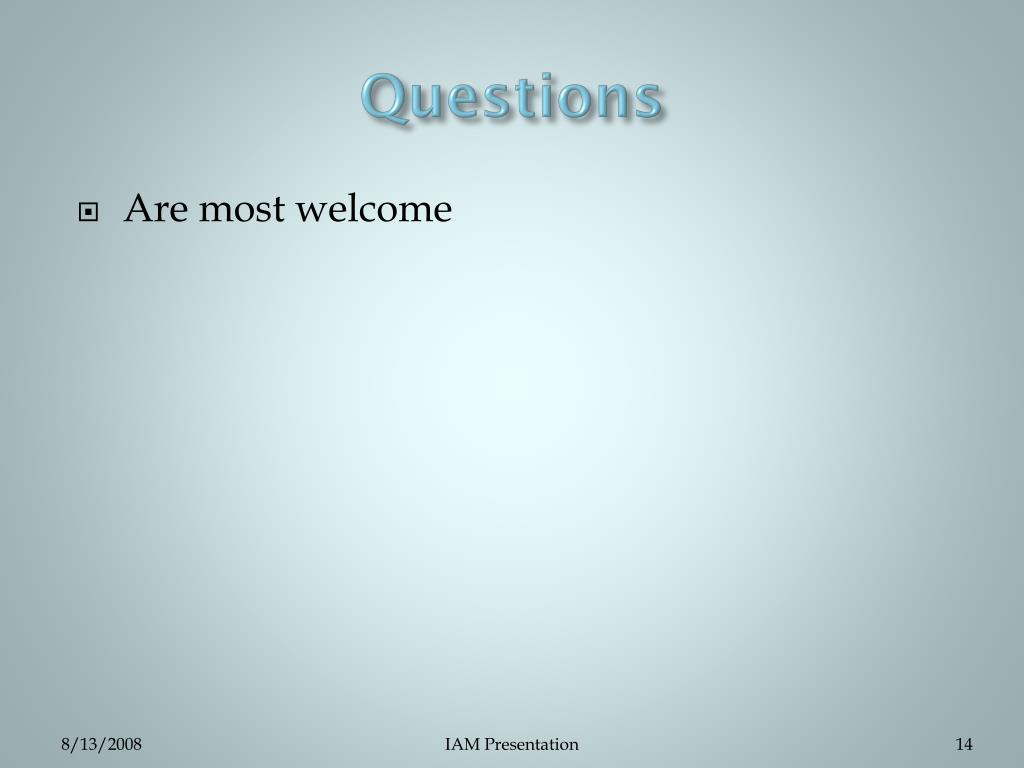 Questions

Are most welcome

8/13/2008

IAM Presentation

14